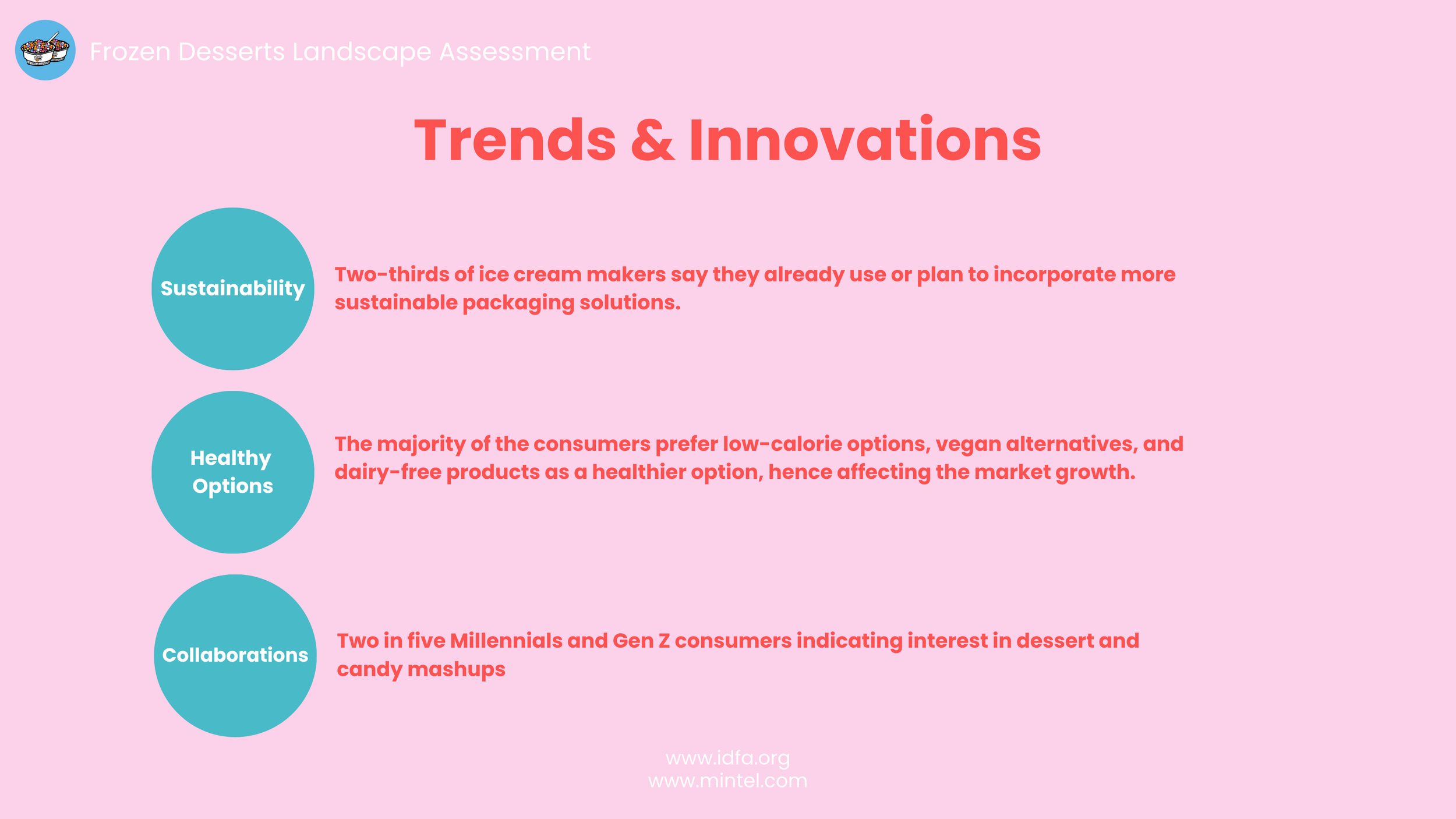 Frozen Desserts Landscape Assessment

Trends & Innovations

Sustainability

Two-thirds of ice cream makers say they already use or plan to incorporate more sustainable packaging solutions.

Healthy Options

The majority of the consumers prefer low-calorie options, vegan alternatives, and dairy-free products as a healthier option, hence affecting the market growth.

Collaborations

Two in five Millennials and Gen Z consumers indicating interest in dessert and candy mashups

www.idfa.org
www.mintel.com